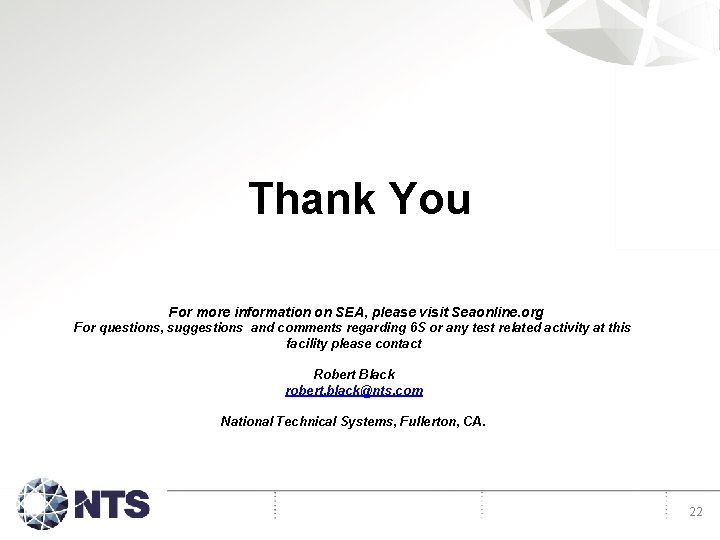 Thank You

For more information on SEA, please visit Seaonline.org
For questions, suggestions and comments regarding 6S or any test related activity at this facility please contact

Robert Black
robert.black@nts.com

National Technical Systems, Fullerton, CA.

NTS

22